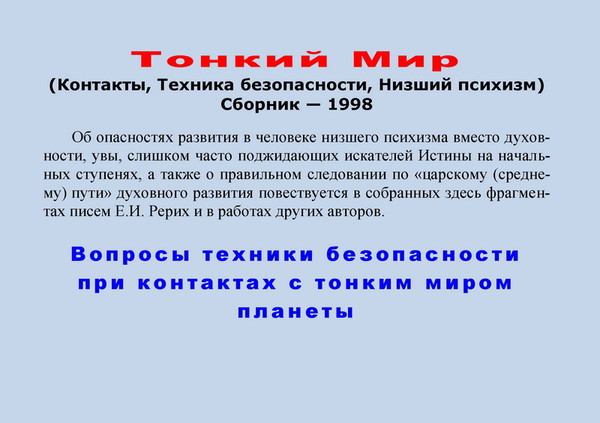 Тонкий Мир
(Контакты, Техника безопасности, Низший психизм)
Сборник — 1998

Об опасностях развития в человеке низшего психизма вместо духовности, увы, слишком часто поджидающих искателей Истины на начальных ступенях, а также о правильном следовании по «царскому (среднему) пути» духовного развития повествуется в собранных здесь фрагментах писем Е.И. Рерих и в работах других авторов.

Вопросы техники безопасности при контактах с тонким миром планеты